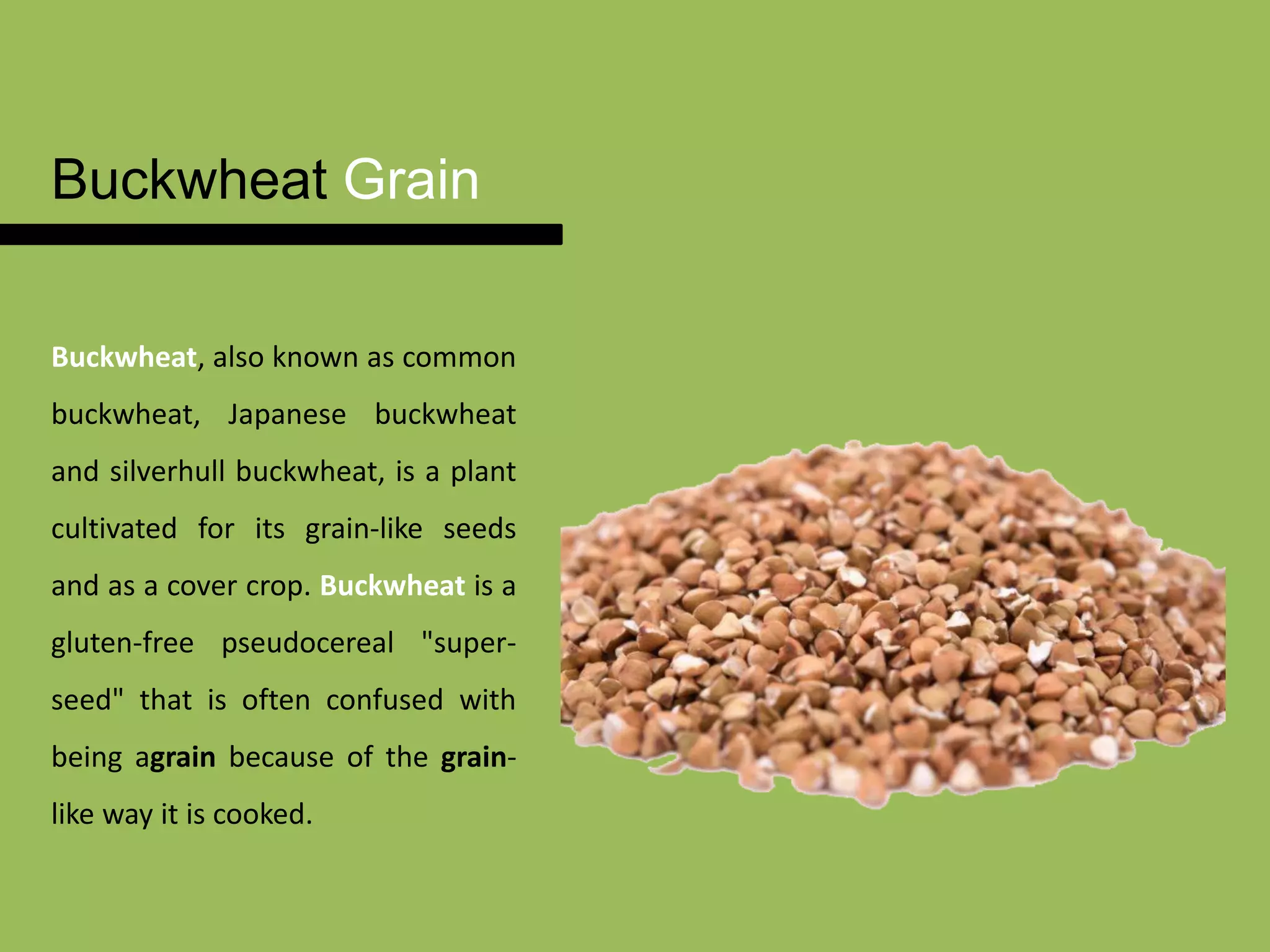 Buckwheat Grain

Buckwheat, also known as common buckwheat, Japanese buckwheat and silverhull buckwheat, is a plant cultivated for its grain-like seeds and as a cover crop. Buckwheat is a gluten-free pseudocereal "super-seed" that is often confused with being agrain because of the grain-like way it is cooked.